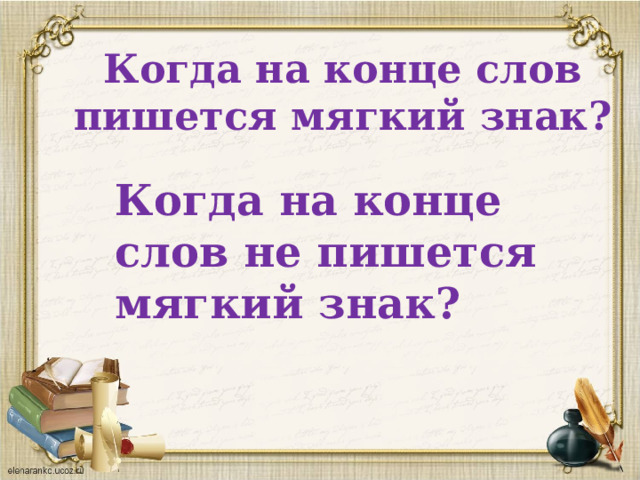 Когда на конце слов пишется мягкий знак?

Когда на конце слов не пишется мягкий знак?

elenarankc.ucoz.ru